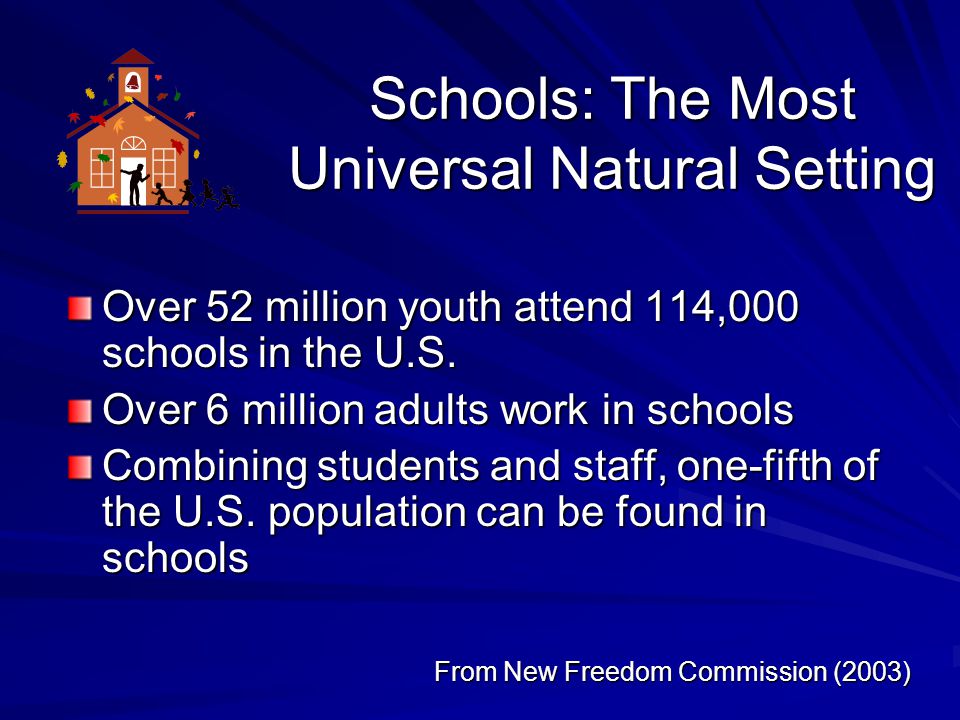 Schools: The Most Universal Natural Setting

Over 52 million youth attend 114,000 schools in the U.S.

Over 6 million adults work in schools

Combining students and staff, one-fifth of the U.S. population can be found in schools

From New Freedom Commission (2003)